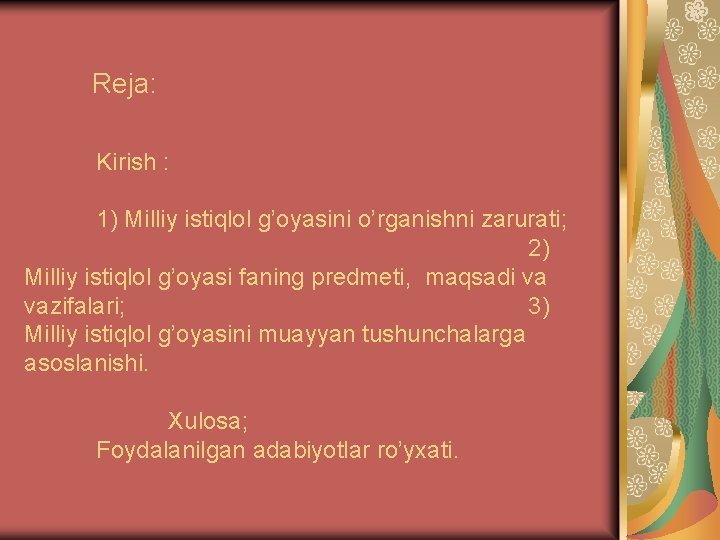 Reja:

Kirish :

1) Milliy istiqlol g’oyasini o’rganishni zarurati; 2) Milliy istiqlol g’oyasi faning predmeti, maqsadi va vazifalari; 3) Milliy istiqlol g’oyasini muayyan tushunchalarga asoslanishi.

Xulosa;
Foydalanilgan adabiyotlar ro’yxati.